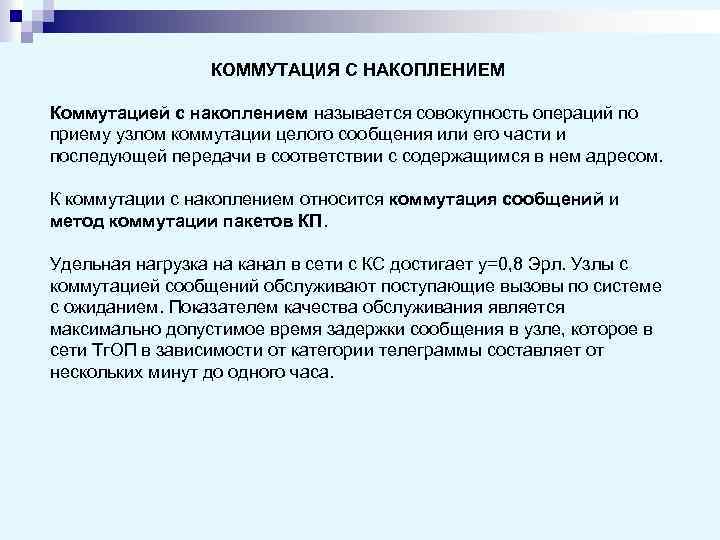 КОММУТАЦИЯ С НАКОПЛЕНИЕМ

Коммутацией с накоплением называется совокупность операций по приему узлом коммутации целого сообщения или его части и последующей передачи в соответствии с содержащимся в нем адресом.

К коммутации с накоплением относится коммутация сообщений и метод коммутации пакетов КП.

Удельная нагрузка на канал в сети с КС достигает y=0,8 Эрл. Узлы с коммутацией сообщений обслуживают поступающие вызовы по системе с ожиданием. Показателем качества обслуживания является максимально допустимое время задержки сообщения в узле, которое в сети ТгОП в зависимости от категории телеграммы составляет от нескольких минут до одного часа.